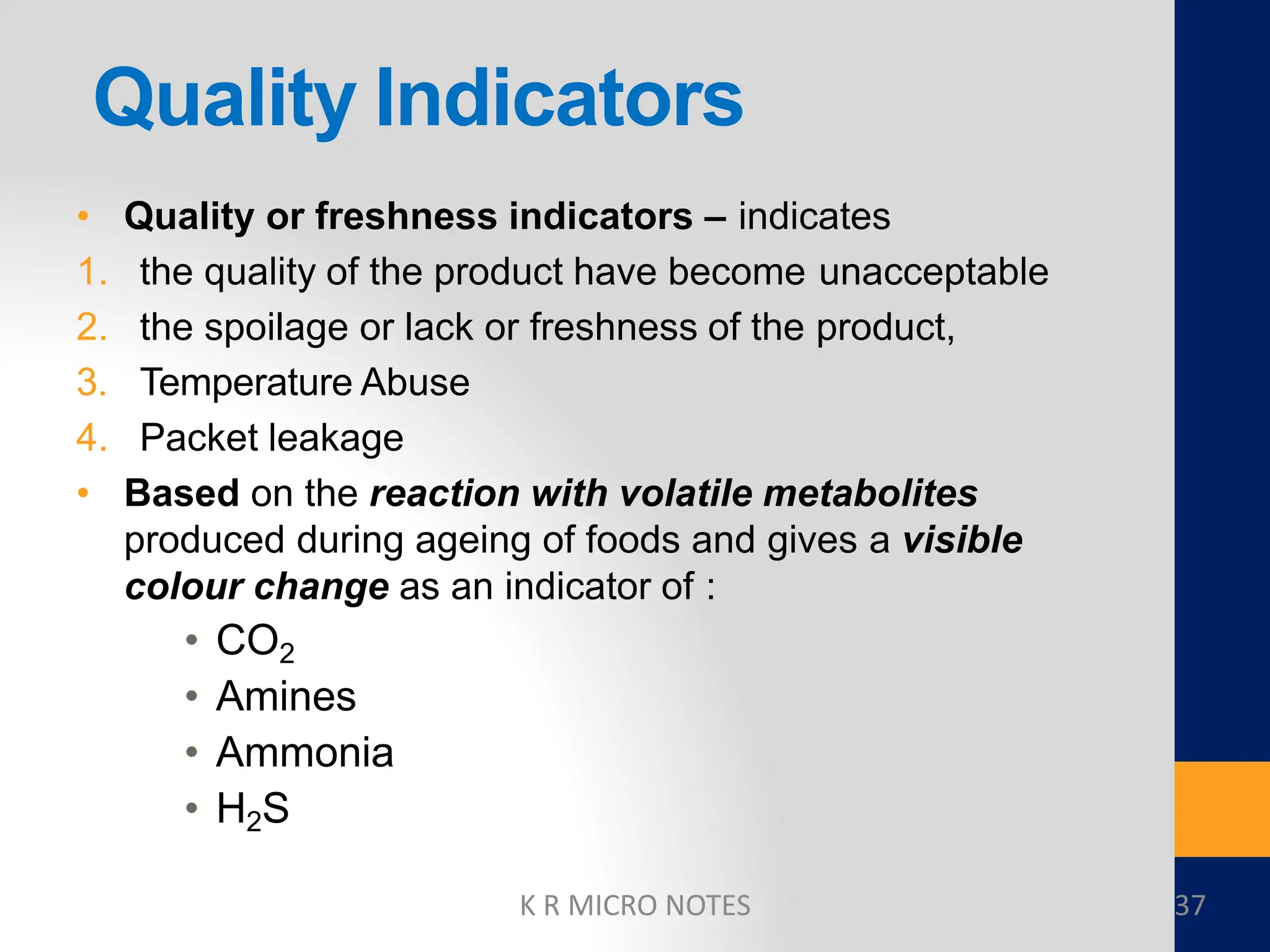 Quality Indicators

• Quality or freshness indicators – indicates

1. the quality of the product have become unacceptable
2. the spoilage or lack or freshness of the product,
3. Temperature Abuse
4. Packet leakage

• Based on the reaction with volatile metabolites produced during ageing of foods and gives a visible colour change as an indicator of :
  • $CO_2$
  • Amines
  • Ammonia
  • $H_2S$

K R MICRO NOTES

37